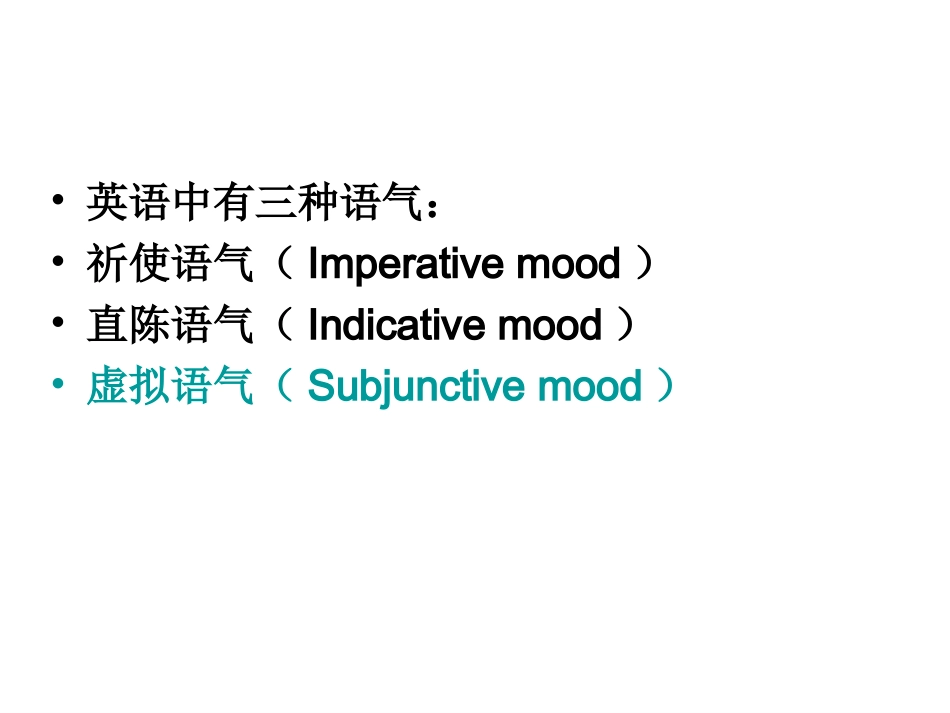 • 英语中有三种语气：
• 祈使语气（ Imperative mood ）
• 直陈语气（ Indicative mood ）
• 虚拟语气（ Subjunctive mood ）